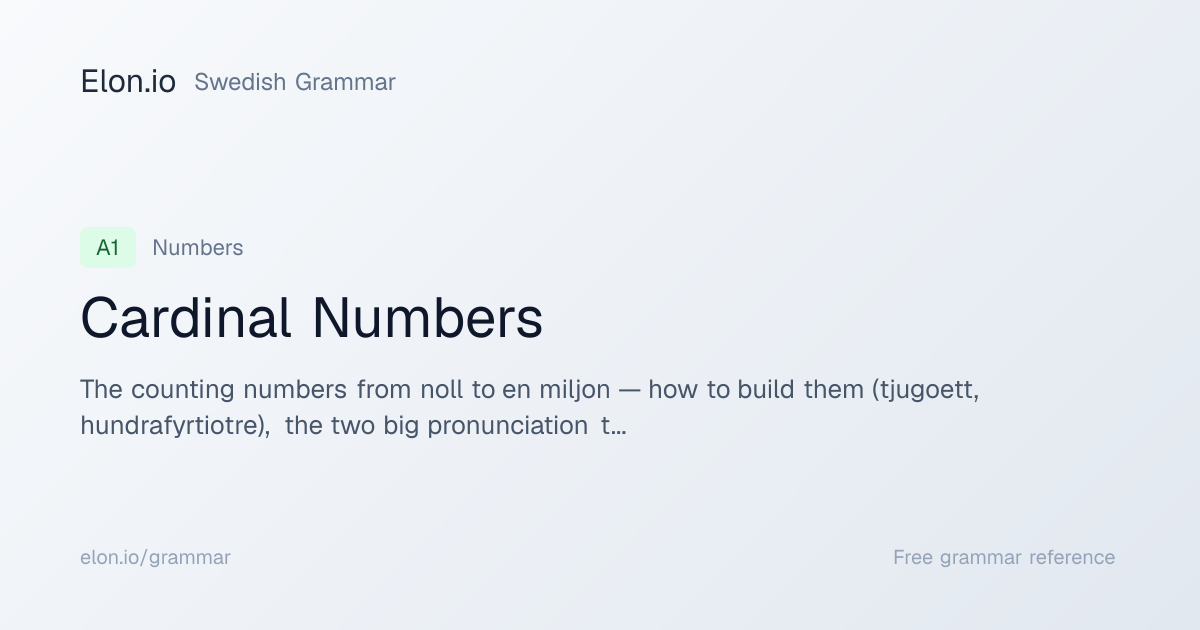 Elon.io Swedish Grammar

A1 Numbers

Cardinal Numbers

The counting numbers from noll to en miljon — how to build them (tjugoett, hundrafyrtiotre), the two big pronunciation t...

elon.io/grammar

Free grammar reference